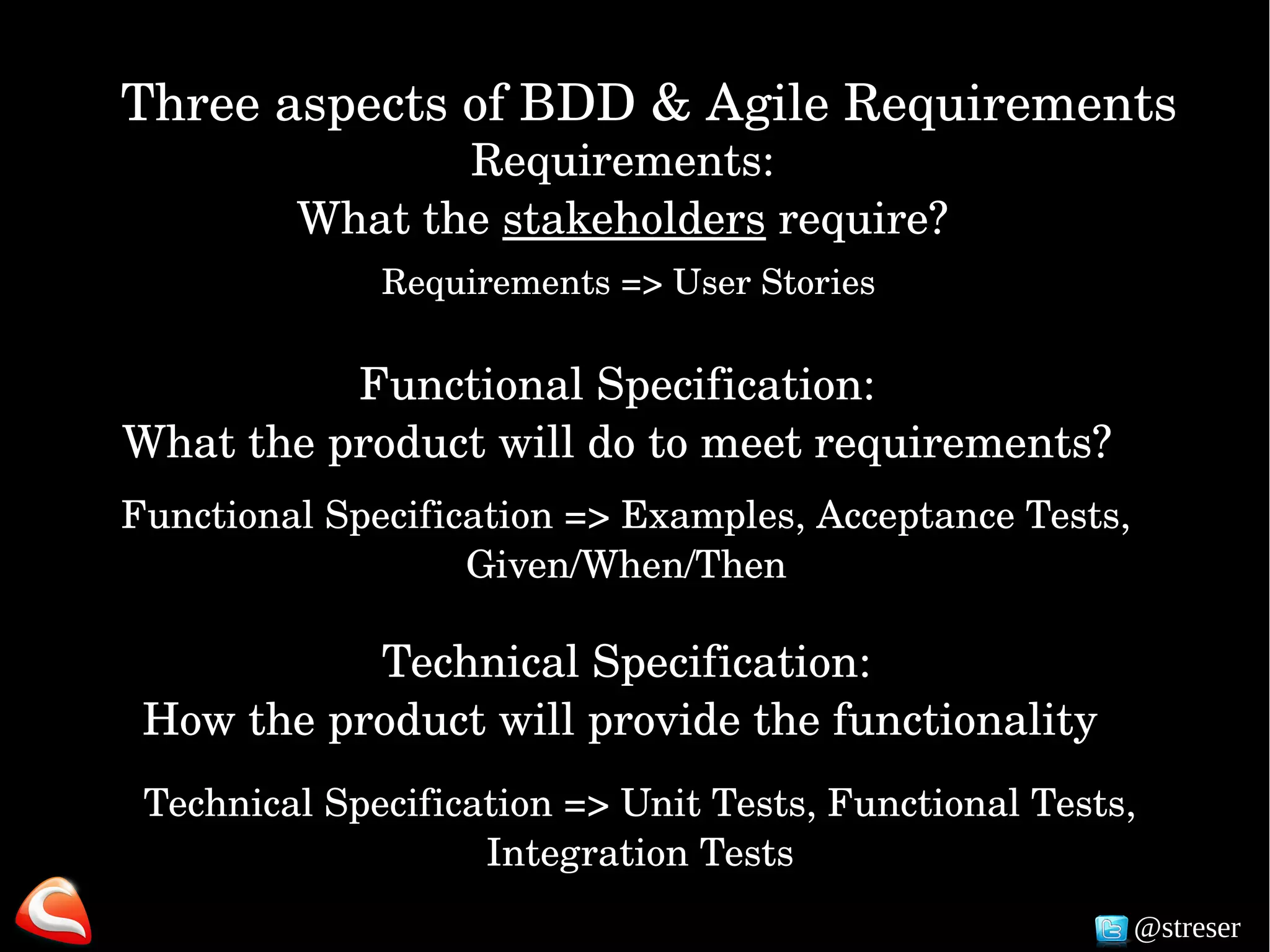 Three aspects of BDD & Agile Requirements

Requirements:
What the stakeholders require?

Requirements => User Stories

Functional Specification:
What the product will do to meet requirements?

Functional Specification => Examples, Acceptance Tests, Given/When/Then

Technical Specification:
How the product will provide the functionality

Technical Specification => Unit Tests, Functional Tests, Integration Tests

@streser